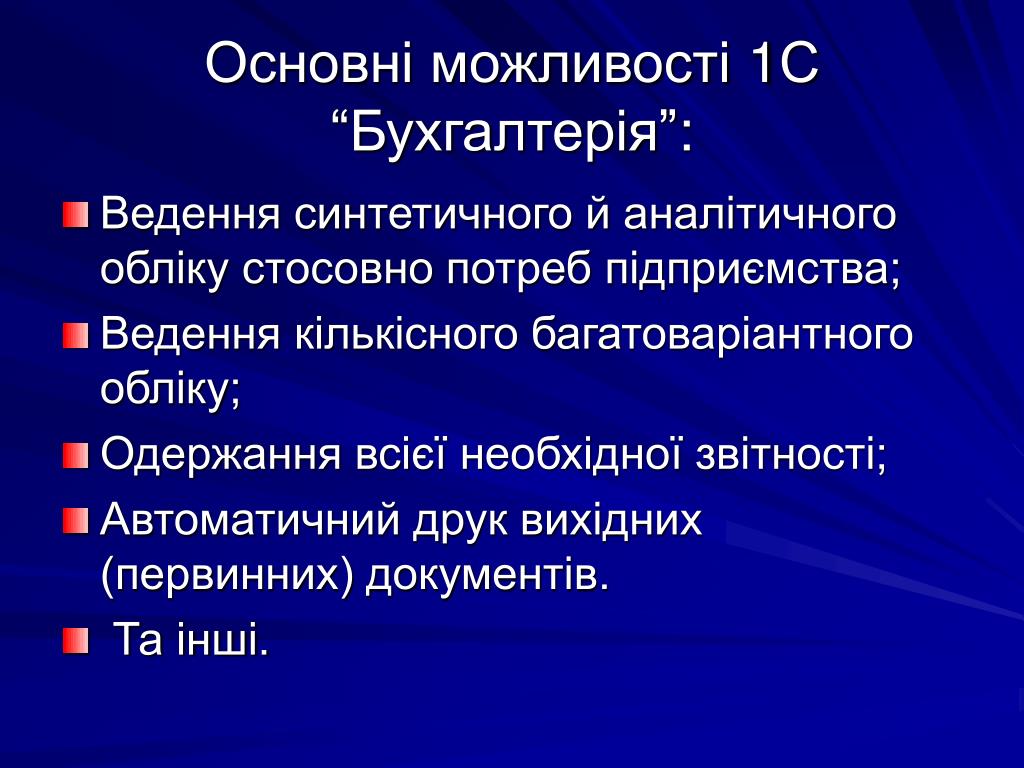 Основні можливості 1С “Бухгалтерія”:

Ведення синтетичного й аналітичного обліку стосовно потреб підприємства;

Ведення кількісного багатоваріантного обліку;

Одержання всієї необхідної звітності;

Автоматичний друк вихідних (первинних) документів.

Та інші.